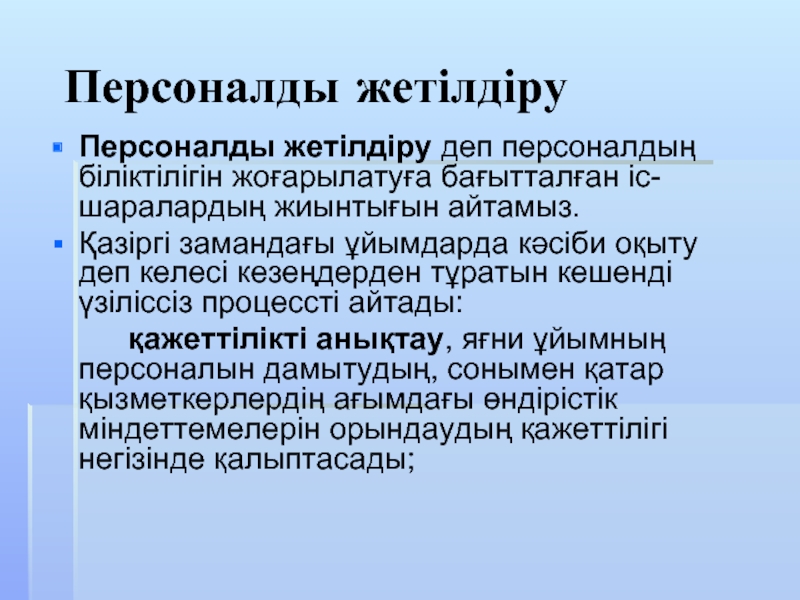 Персоналды жетілдіру

Персоналды жетілдіру деп персоналдың біліктілігін жоғарылатуға бағытталған іс-шаралардың жиынтығын айтамыз.

Қазіргі замандағы ұйымдарда кәсіби оқыту деп келесі кезеңдерден тұратын кешенді үзіліссіз процессті айтады:

қажеттілікті анықтау, яғни ұйымның персоналын дамытудың, сонымен қатар қызметкерлердің ағымдағы өндірістік міндеттемелерін орындаудың қажеттілігі негізінде қалыптасады;